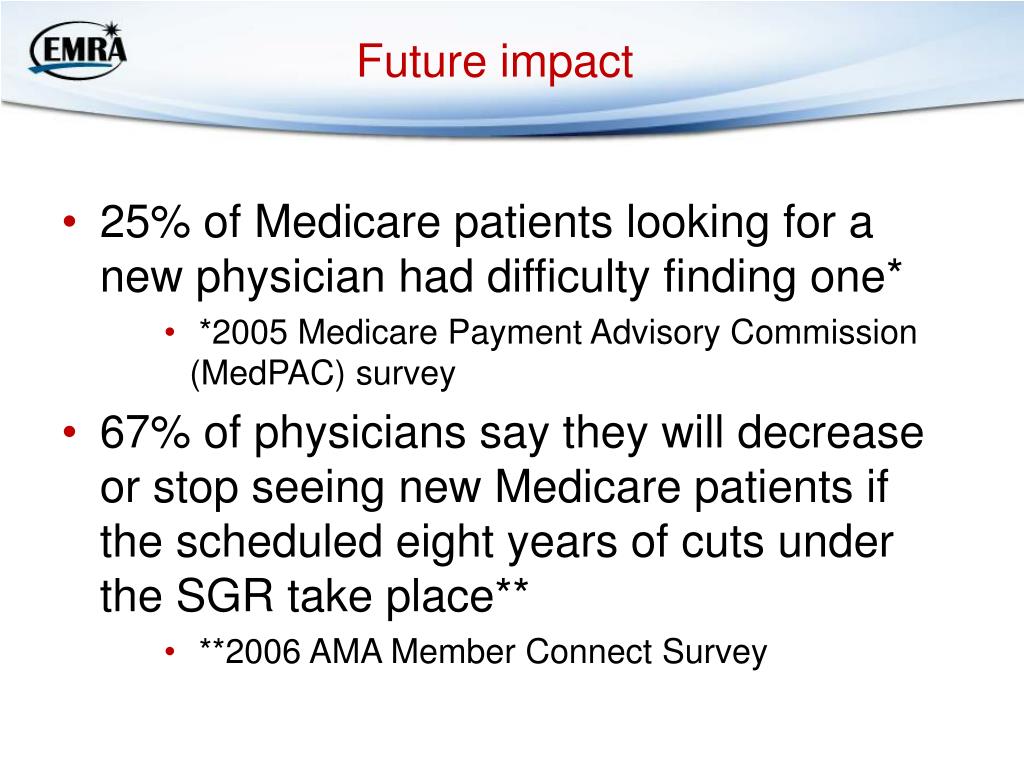 EMRA

Future impact

• 25% of Medicare patients looking for a new physician had difficulty finding one*
  • *2005 Medicare Payment Advisory Commission (MedPAC) survey
• 67% of physicians say they will decrease or stop seeing new Medicare patients if the scheduled eight years of cuts under the SGR take place**
  • **2006 AMA Member Connect Survey